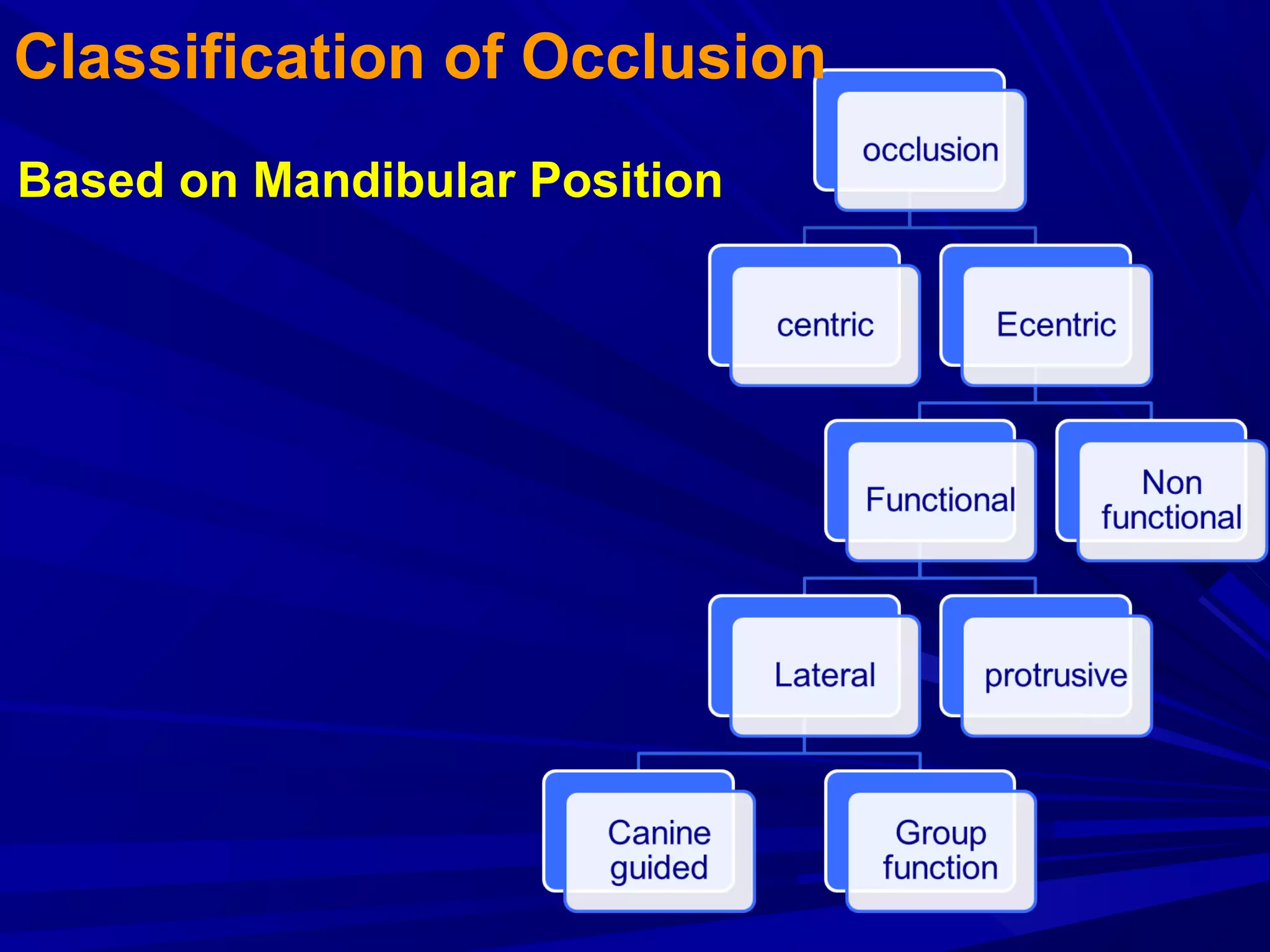 Classification of Occlusion

Based on Mandibular Position

occlusion

centric

Ecentric

Functional

Non functional

Lateral

protrusive

Canine guided

Group function